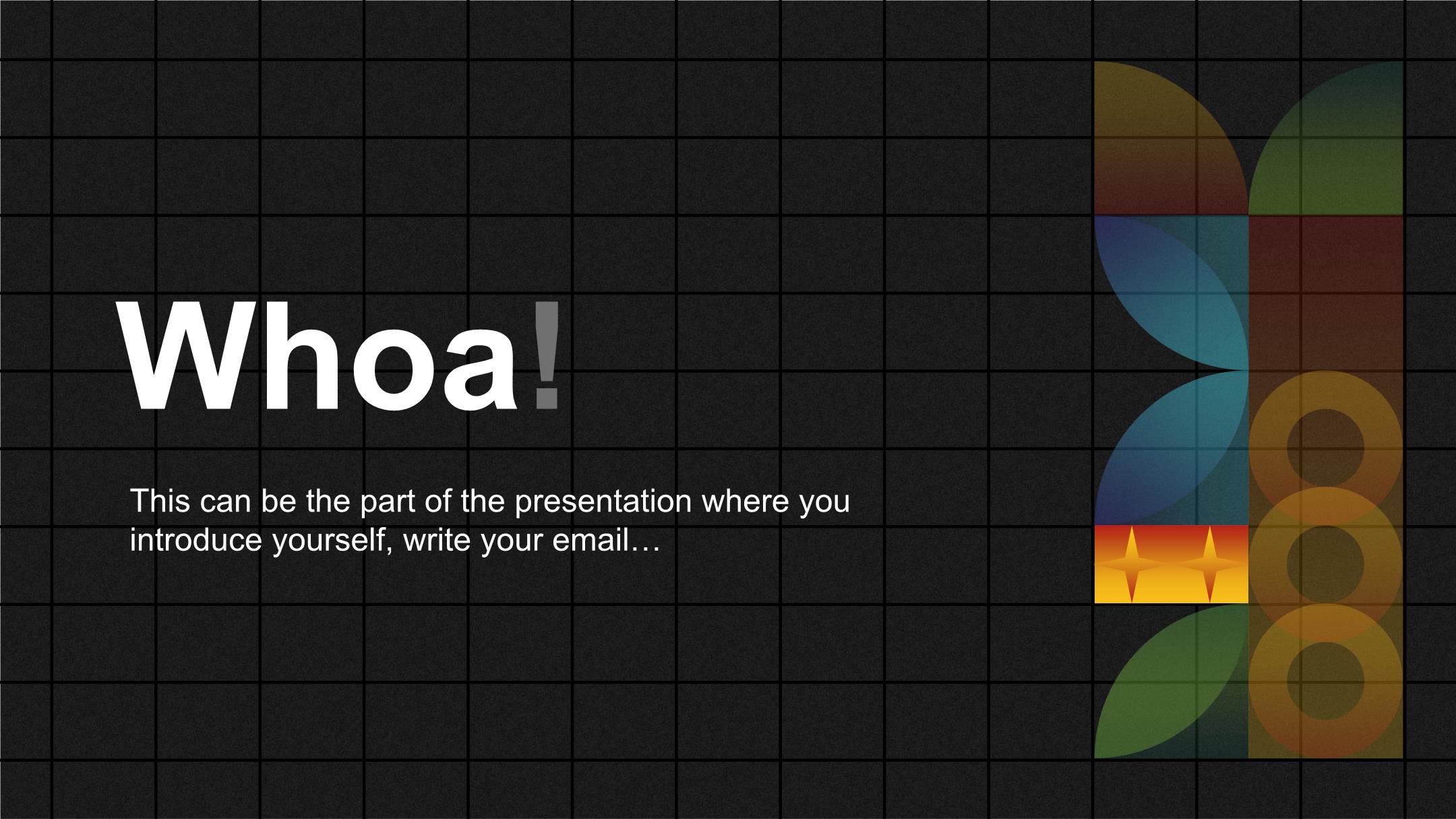 Whoa!

This can be the part of the presentation where you introduce yourself, write your email…